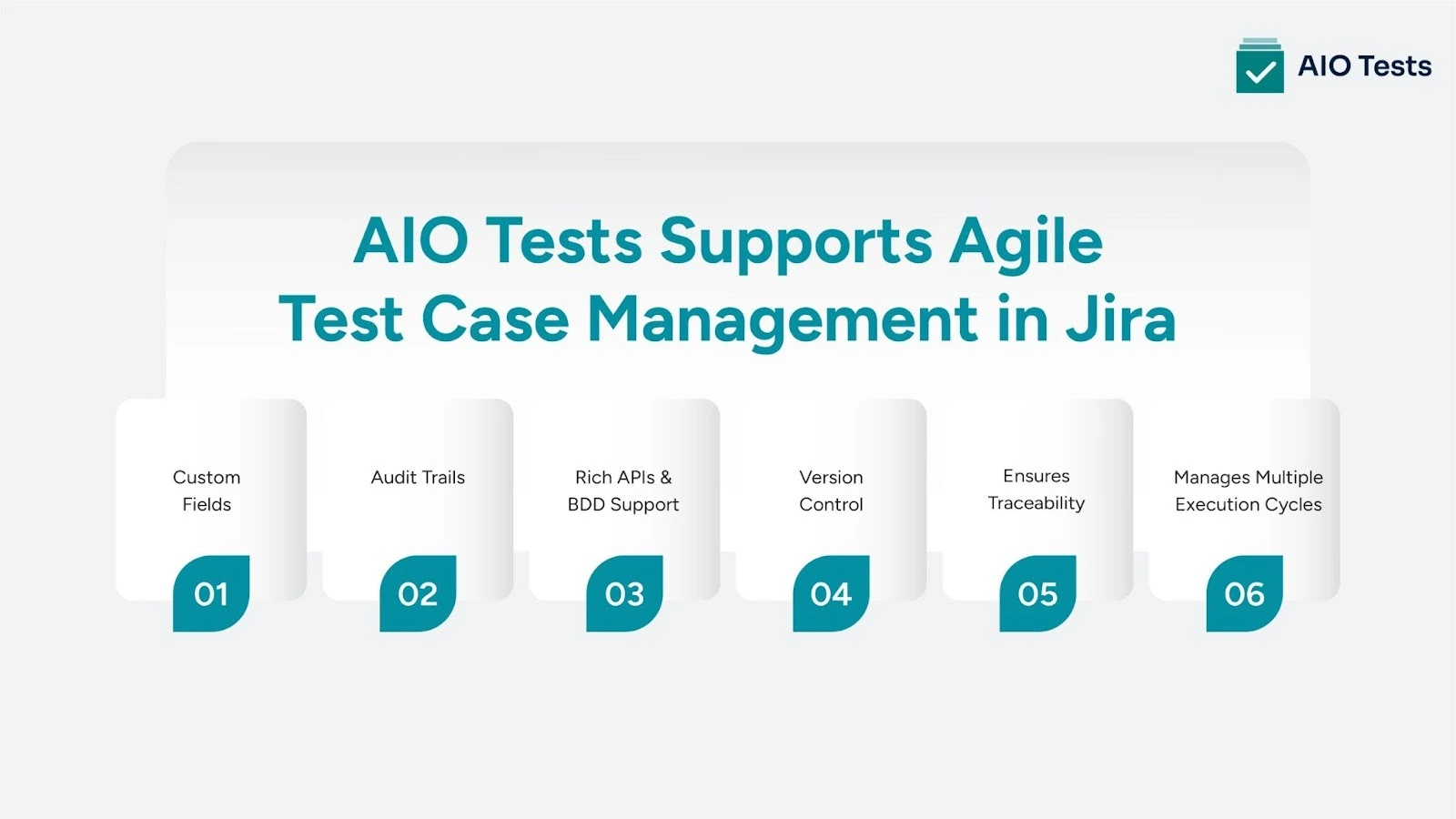 AIO Tests

AIO Tests Supports Agile Test Case Management in Jira

Custom Fields

01

Audit Trails

02

Rich APIs & BDD Support

03

Version Control

04

Ensures Traceability

05

Manages Multiple Execution Cycles

06